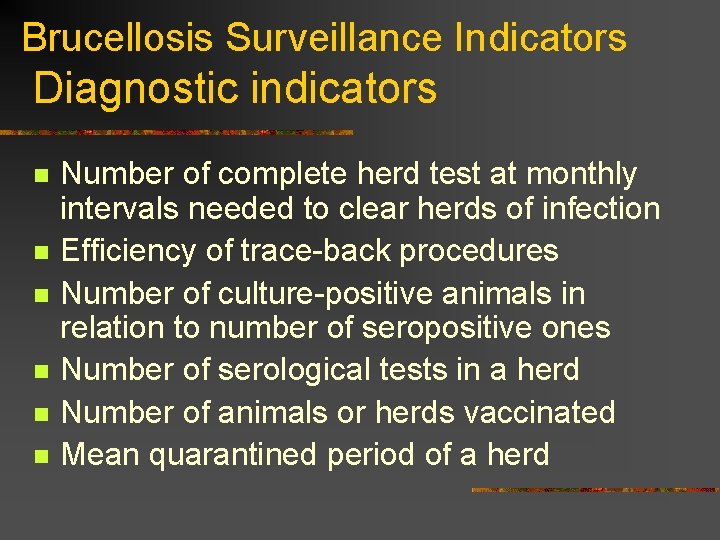 Brucellosis Surveillance Indicators
Diagnostic indicators

- Number of complete herd test at monthly intervals needed to clear herds of infection
- Efficiency of trace-back procedures
- Number of culture-positive animals in relation to number of seropositive ones
- Number of serological tests in a herd
- Number of animals or herds vaccinated
- Mean quarantined period of a herd